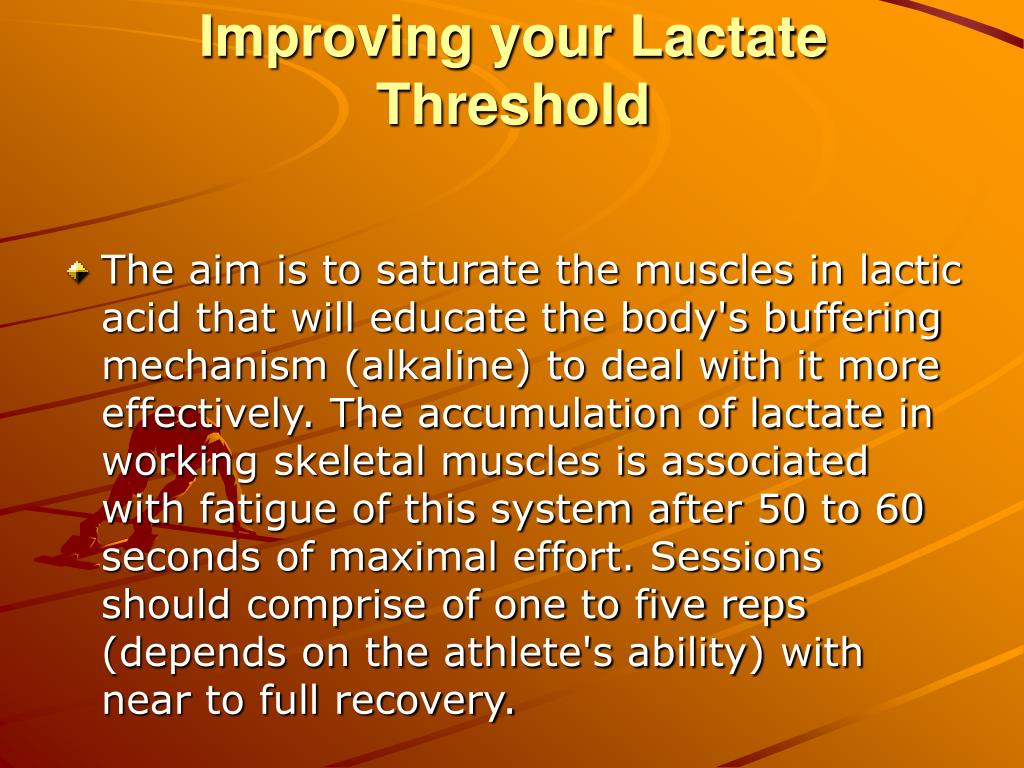 Improving your Lactate Threshold

The aim is to saturate the muscles in lactic acid that will educate the body's buffering mechanism (alkaline) to deal with it more effectively. The accumulation of lactate in working skeletal muscles is associated with fatigue of this system after 50 to 60 seconds of maximal effort. Sessions should comprise of one to five reps (depends on the athlete's ability) with near to full recovery.